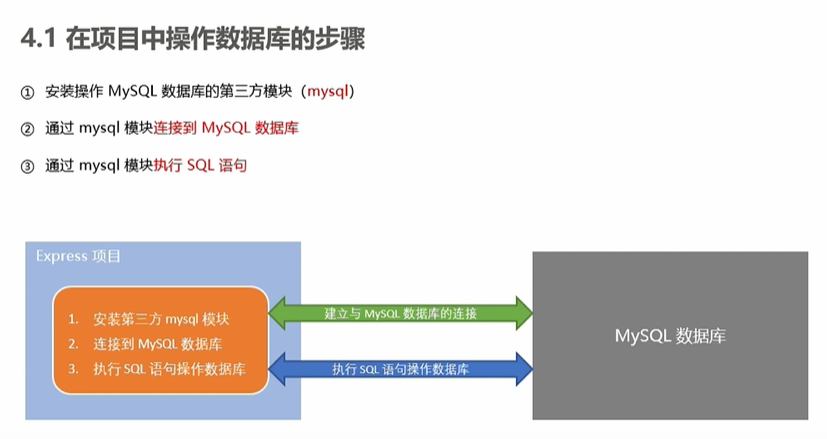 4.1 在项目中操作数据库的步骤

① 安装操作 MySQL 数据库的第三方模块（mysql）

② 通过 mysql 模块连接到 MySQL 数据库

③ 通过 mysql 模块执行 SQL 语句

Express 项目

1. 安装第三方 mysql 模块
2. 连接到 MySQL 数据库
3. 执行 SQL 语句操作数据库

建立与 MySQL 数据库的连接

执行 SQL 语句操作数据库

MySQL 数据库